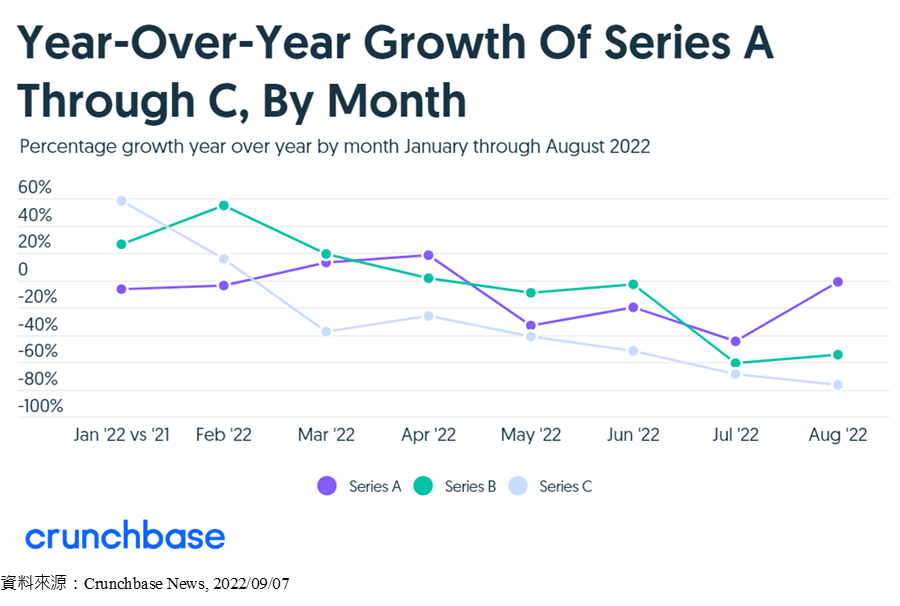 Year-Over-Year Growth Of Series A Through C, By Month

Percentage growth year over year by month January through August 2022

60%
40%
20%
0
-20%
-40%
-60%
-80%
-100%

Jan '22 vs '21 Feb '22 Mar '22 Apr '22 May '22 Jun '22 Jul '22 Aug '22

Series A Series B Series C

crunchbase

資料來源：Crunchbase News, 2022/09/07